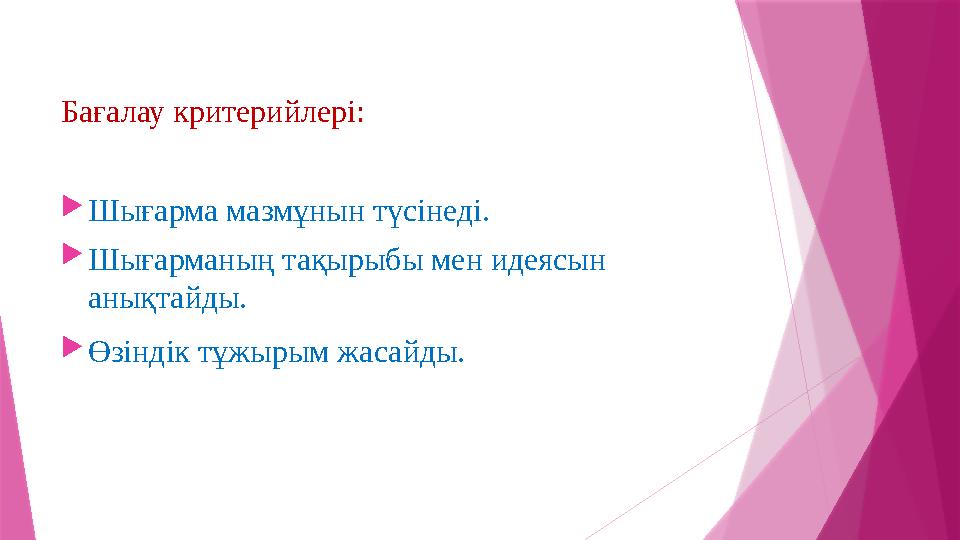 Бағалау критерийлері:

Шығарма мазмұнын түсінеді.

Шығарманың тақырыбы мен идеясын анықтайды.

Өзіндік тұжырым жасайды.